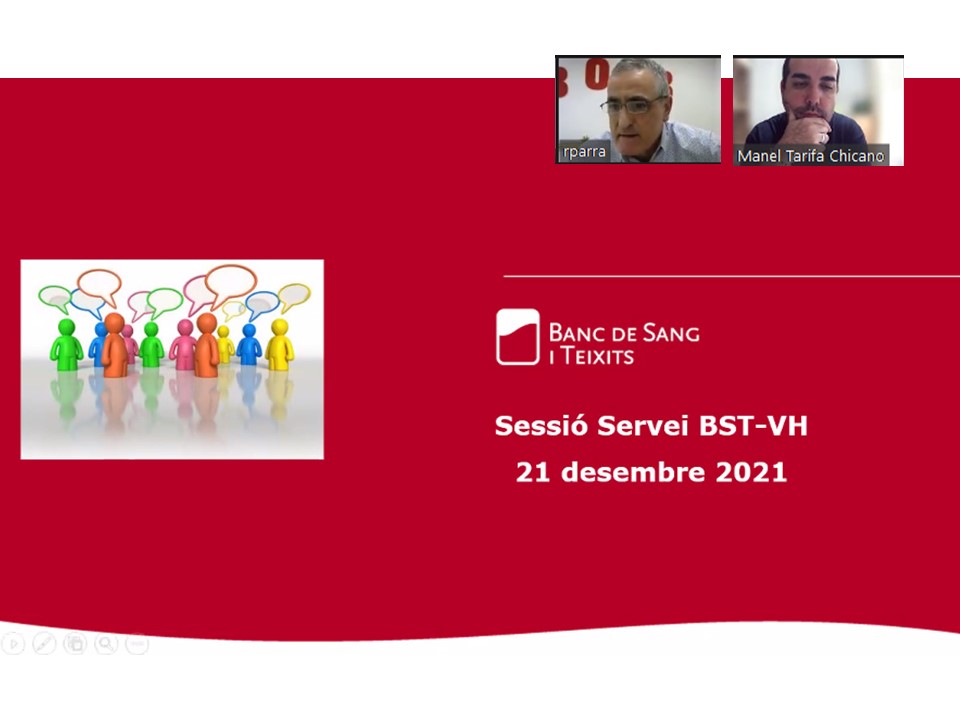 rparra

Manel Tarifa Chicano

BANC DE SANG I TEIXITS

Sessió Servei BST-VH
21 desembre 2021